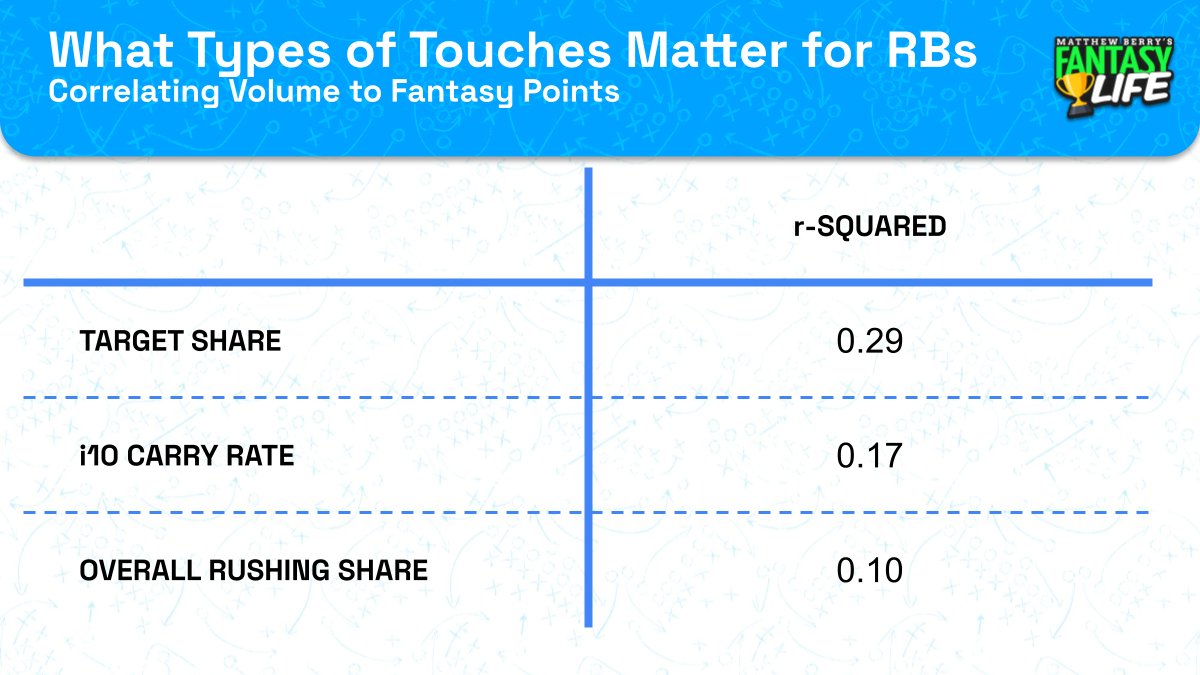 What Types of Touches Matter for RBs
Correlating Volume to Fantasy Points

MATTHEW BERRY'S FANTASY LIFE

|  | r-SQUARED |
|---|---|
| TARGET SHARE | 0.29 |
| i10 CARRY RATE | 0.17 |
| OVERALL RUSHING SHARE | 0.10 |